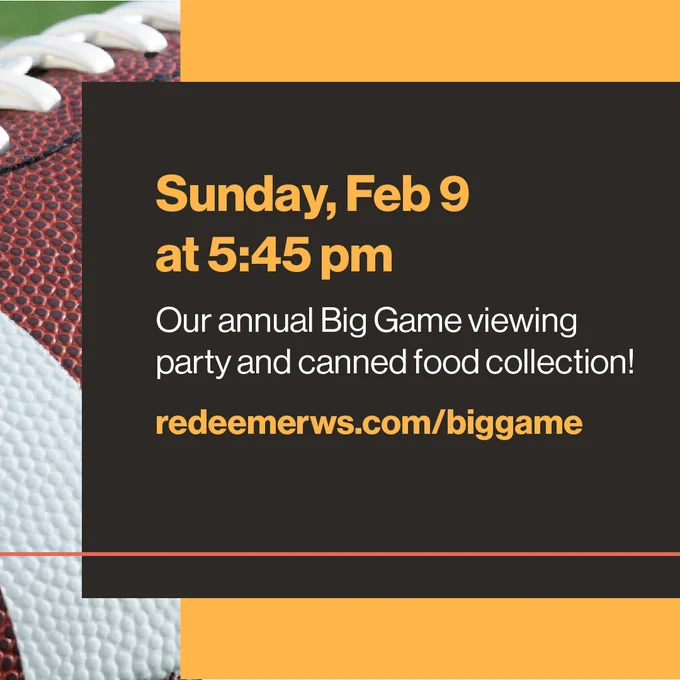 Sunday, Feb 9 at 5:45 pm

Our annual Big Game viewing party and canned food collection!

redeemerws.com/biggame